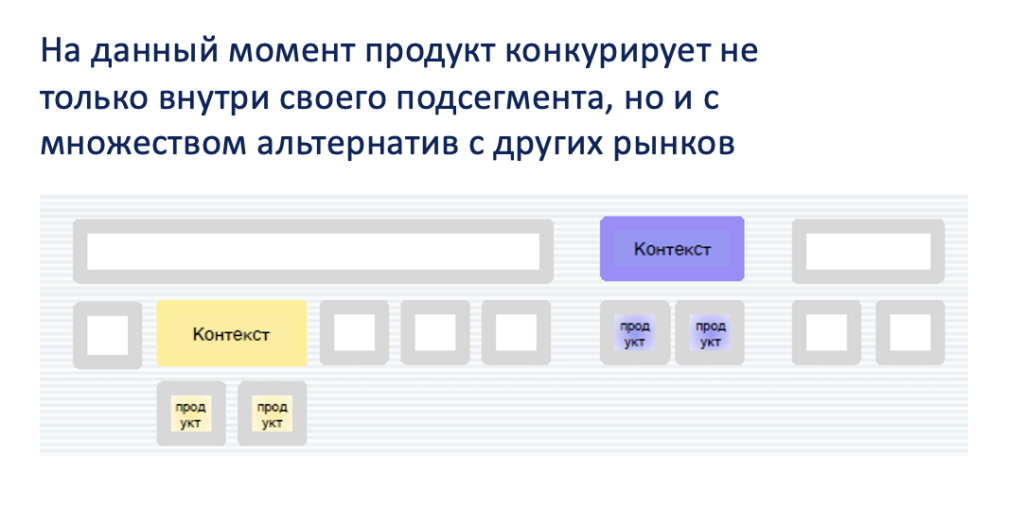 На данный момент продукт конкурирует не только внутри своего подсегмента, но и с множеством альтернатив с других рынков

Контекст

Контекст

прод укт

прод укт

прод укт

прод укт